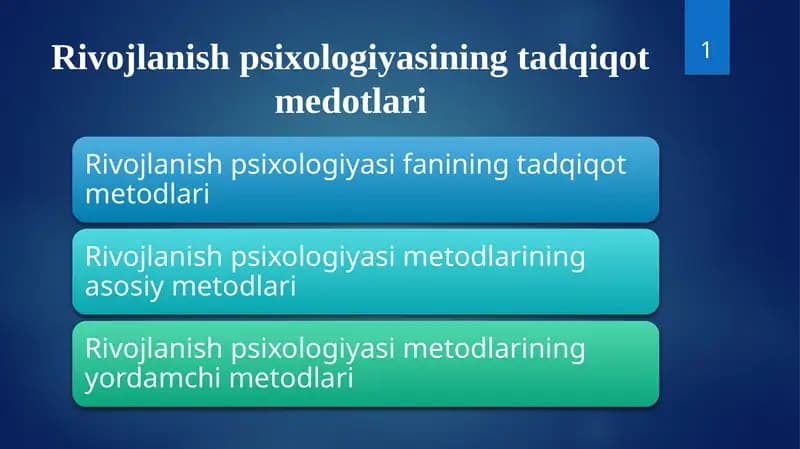 Rivojlanish psixologiyasining tadqiqot medotlari

1

Rivojlanish psixologiyasi fanining tadqiqot metodlari

Rivojlanish psixologiyasi metodlarining asosiy metodlari

Rivojlanish psixologiyasi metodlarining yordamchi metodlari